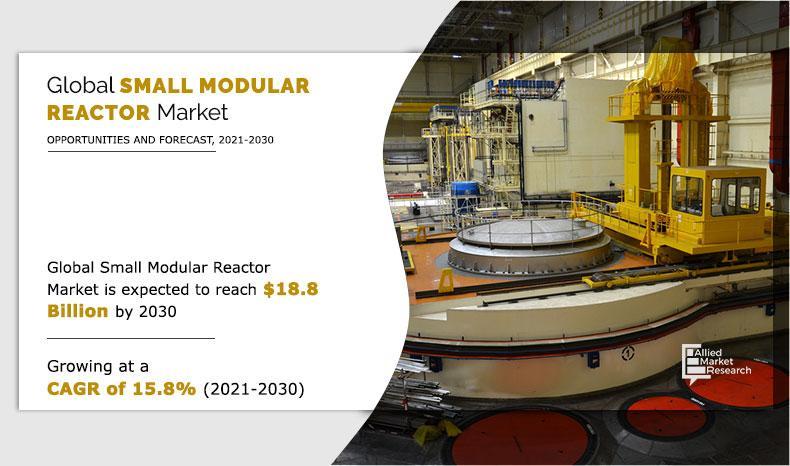 Global SMALL MODULAR REACTOR Market

OPPORTUNITIES AND FORECAST, 2021-2030

Global Small Modular Reactor Market is expected to reach $18.8 Billion by 2030

Growing at a CAGR of 15.8% (2021-2030)

Allied Market Research